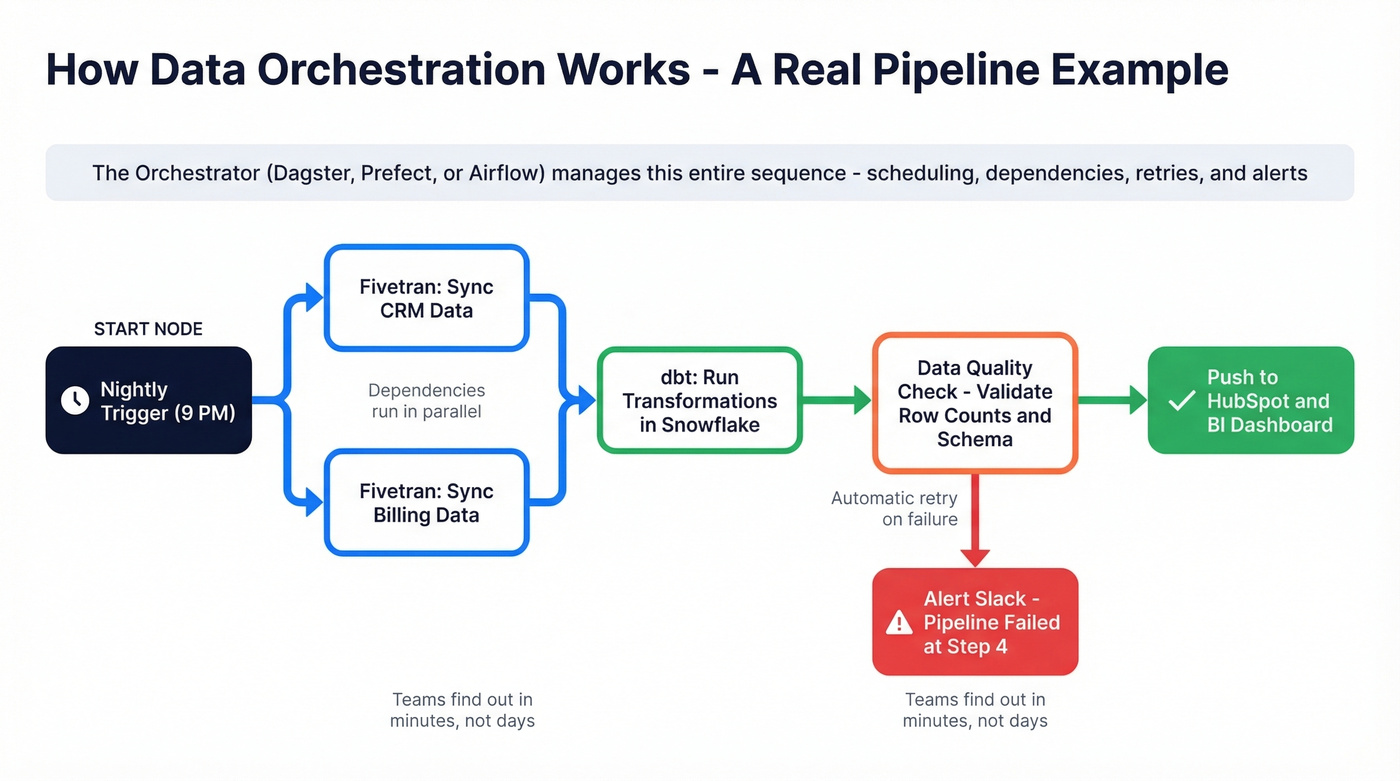 How Data Orchestration Works - A Real Pipeline Example

The Orchestrator (Dagster, Prefect, or Airflow) manages this entire sequence - scheduling, dependencies, retries, and alerts

START NODE

Nightly Trigger (9 PM)

Fivetran: Sync CRM Data

Dependencies run in parallel

Fivetran: Sync Billing Data

dbt: Run Transformations in Snowflake

Data Quality Check - Validate Row Counts and Schema

Push to HubSpot and BI Dashboard

Automatic retry on failure

Alert Slack - Pipeline Failed at Step 4

Teams find out in minutes, not days

Teams find out in minutes, not days